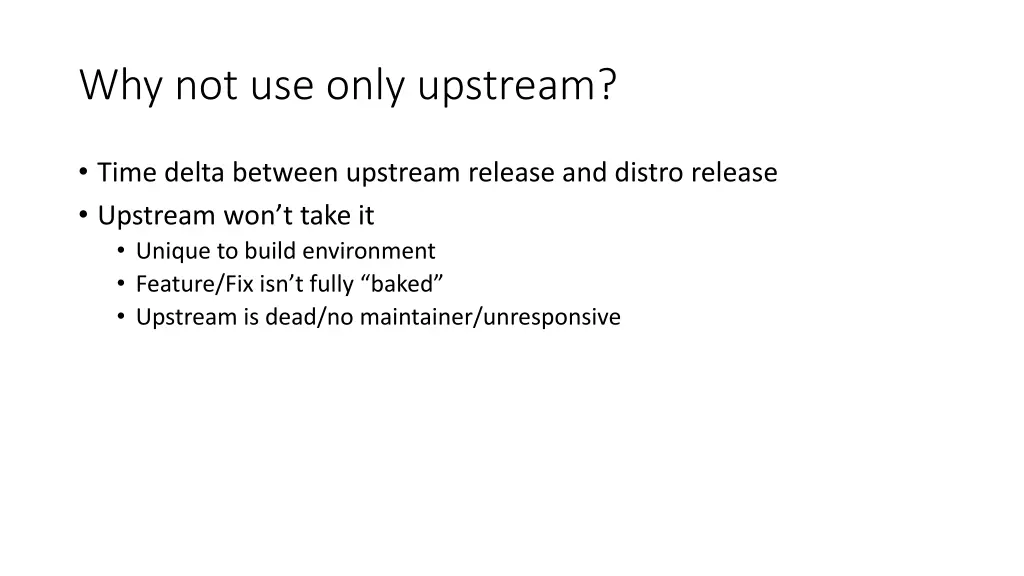 Why not use only upstream?

• Time delta between upstream release and distro release
• Upstream won’t take it
  • Unique to build environment
  • Feature/Fix isn’t fully “baked”
  • Upstream is dead/no maintainer/unresponsive